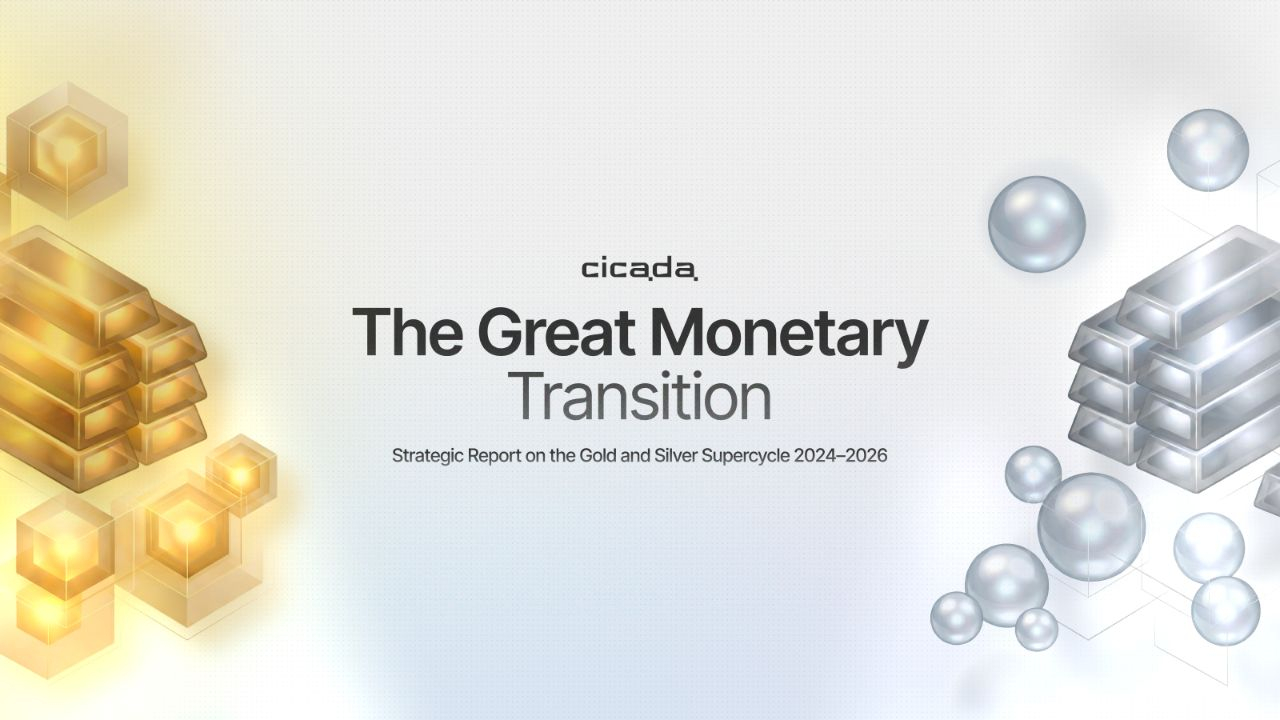 cicada

The Great Monetary Transition

Strategic Report on the Gold and Silver Supercycle 2024–2026